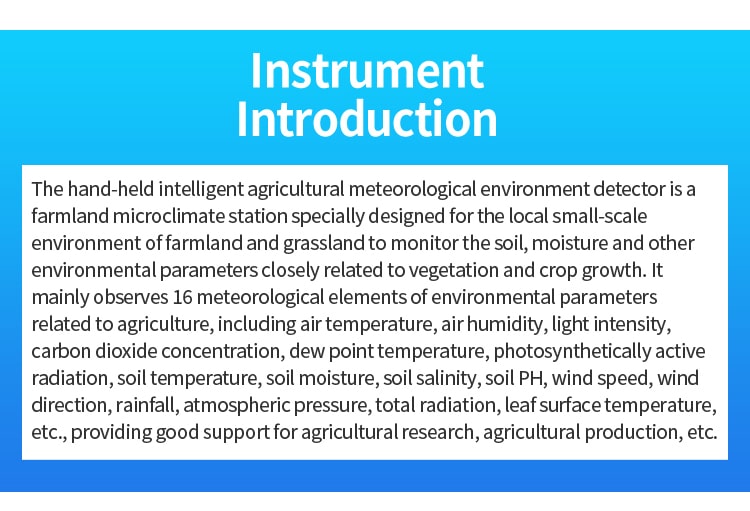 Instrument Introduction

The hand-held intelligent agricultural meteorological environment detector is a farmland microclimate station specially designed for the local small-scale environment of farmland and grassland to monitor the soil, moisture and other environmental parameters closely related to vegetation and crop growth. It mainly observes 16 meteorological elements of environmental parameters related to agriculture, including air temperature, air humidity, light intensity, carbon dioxide concentration, dew point temperature, photosynthetically active radiation, soil temperature, soil moisture, soil salinity, soil PH, wind speed, wind direction, rainfall, atmospheric pressure, total radiation, leaf surface temperature, etc., providing good support for agricultural research, agricultural production, etc.